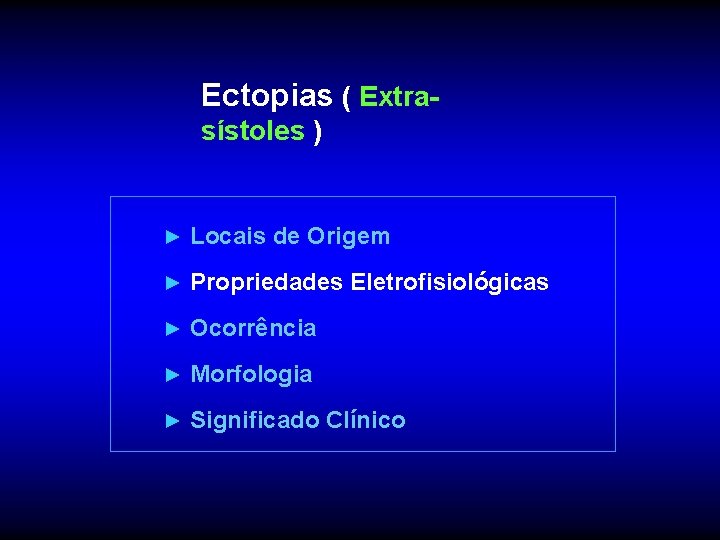 Ectopias ( Extra-sístoles )

► Locais de Origem
► Propriedades Eletrofisiológicas
► Ocorrência
► Morfologia
► Significado Clínico